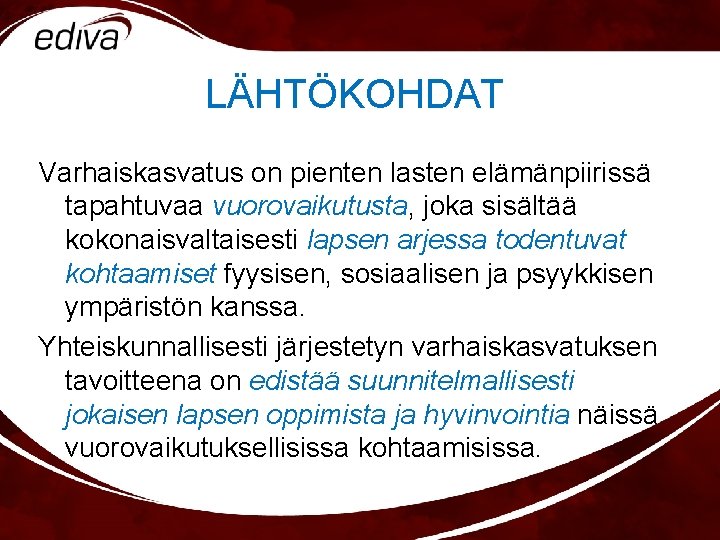 ediva

LÄHTÖKOHDAT

Varhaiskasvatus on pienten lasten elämänpiirissä tapahtuvaa vuorovaikutusta, joka sisältää kokonaisvaltaisesti lapsen arjessa todentuvat kohtaamiset fyysisen, sosiaalisen ja psyykkisen ympäristön kanssa.

Yhteiskunnallisesti järjestetyn varhaiskasvatuksen tavoitteena on edistää suunnitelmallisesti jokaisen lapsen oppimista ja hyvinvointia näissä vuorovaikutuksellisissa kohtaamisissa.